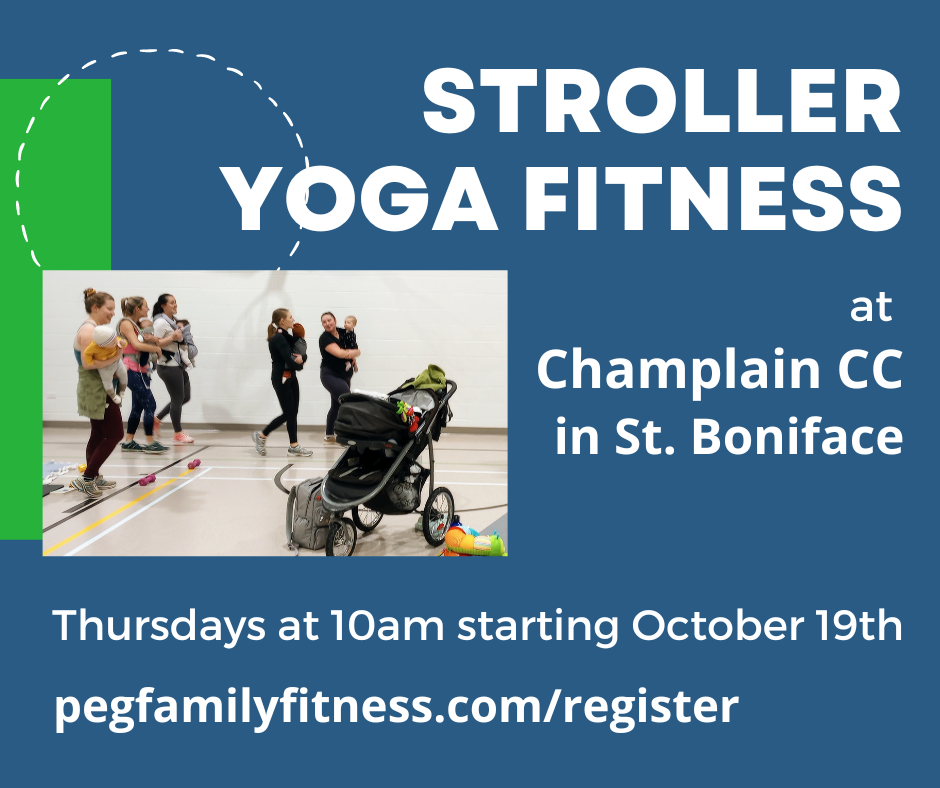 STROLLER YOGA FITNESS

at
Champlain CC
in St. Boniface

Thursdays at 10am starting October 19th

pegfamilyfitness.com/register